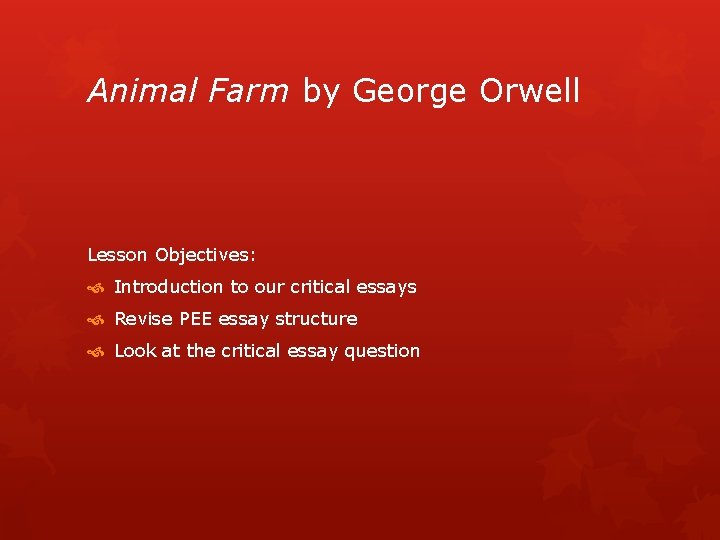 Animal Farm by George Orwell

Lesson Objectives:

Introduction to our critical essays

Revise PEE essay structure

Look at the critical essay question